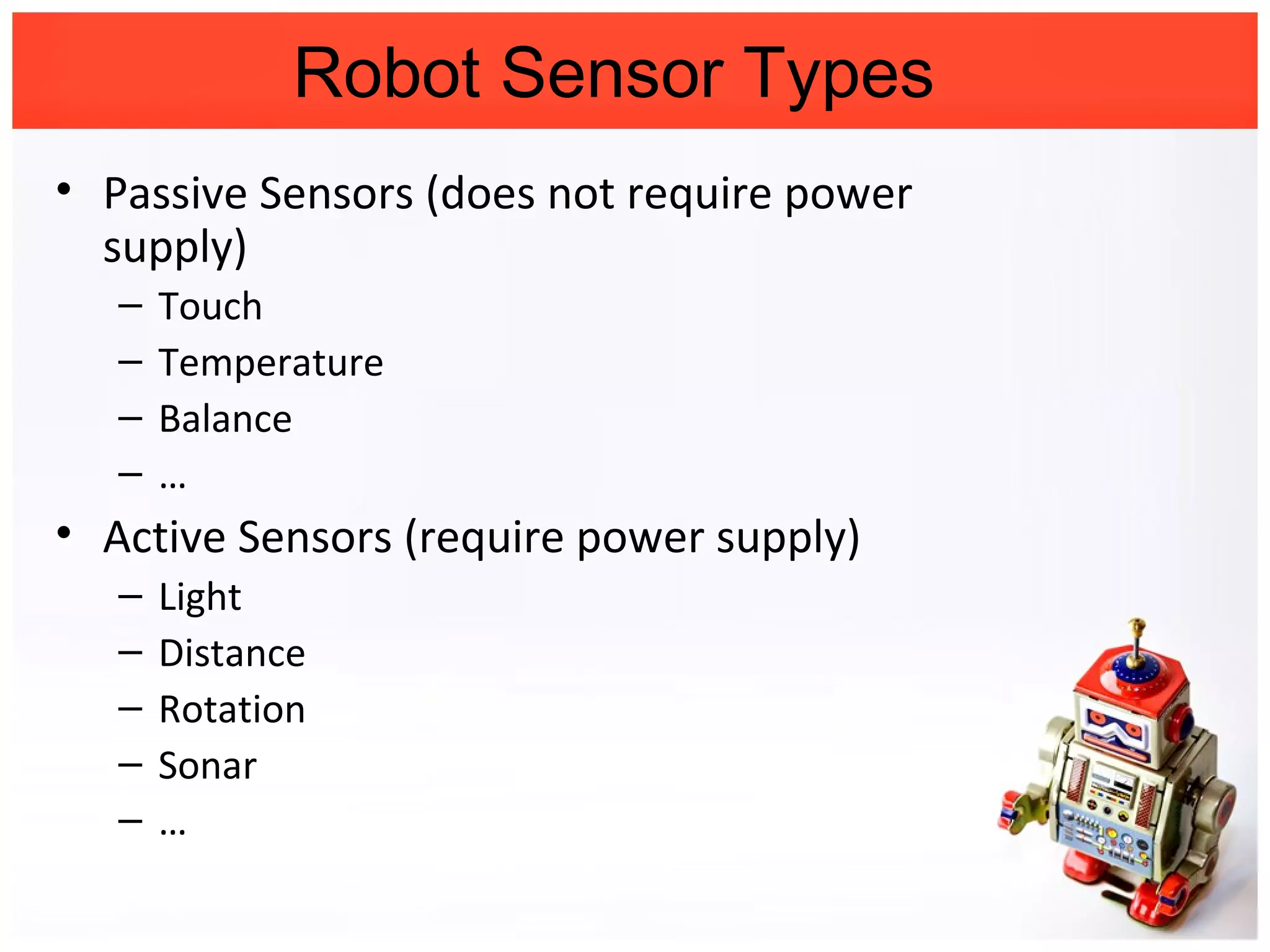 Robot Sensor Types

• Passive Sensors (does not require power supply)
– Touch
– Temperature
– Balance
– …
• Active Sensors (require power supply)
– Light
– Distance
– Rotation
– Sonar
– …